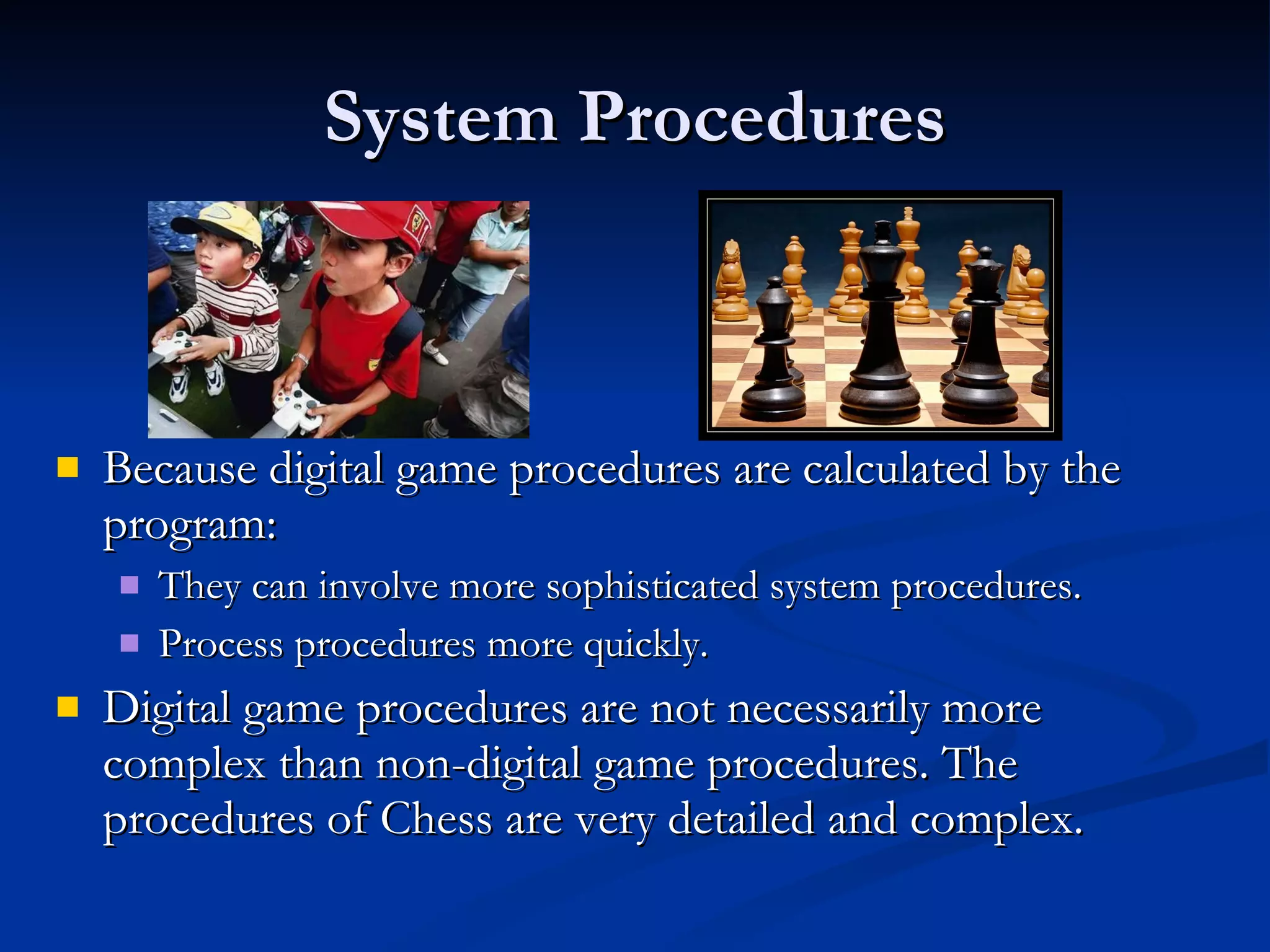 System Procedures

Because digital game procedures are calculated by the program:

They can involve more sophisticated system procedures.

Process procedures more quickly.

Digital game procedures are not necessarily more complex than non-digital game procedures. The procedures of Chess are very detailed and complex.